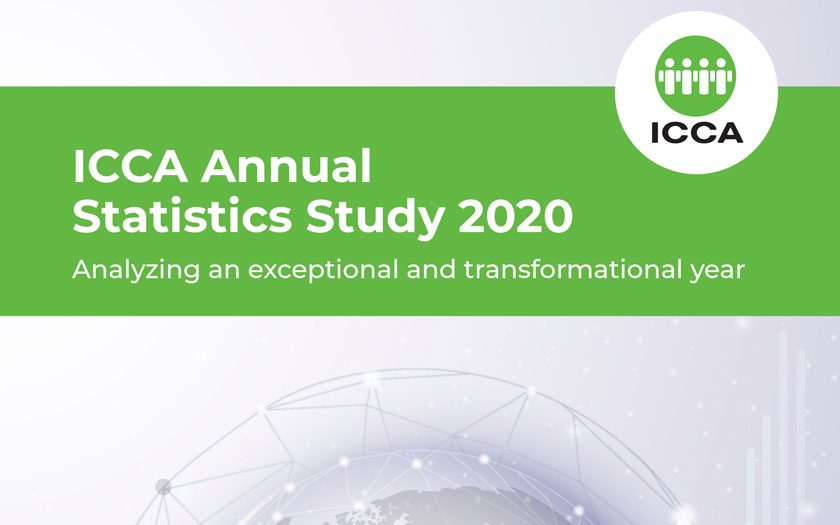 ICCA

ICCA Annual Statistics Study 2020

Analyzing an exceptional and transformational year